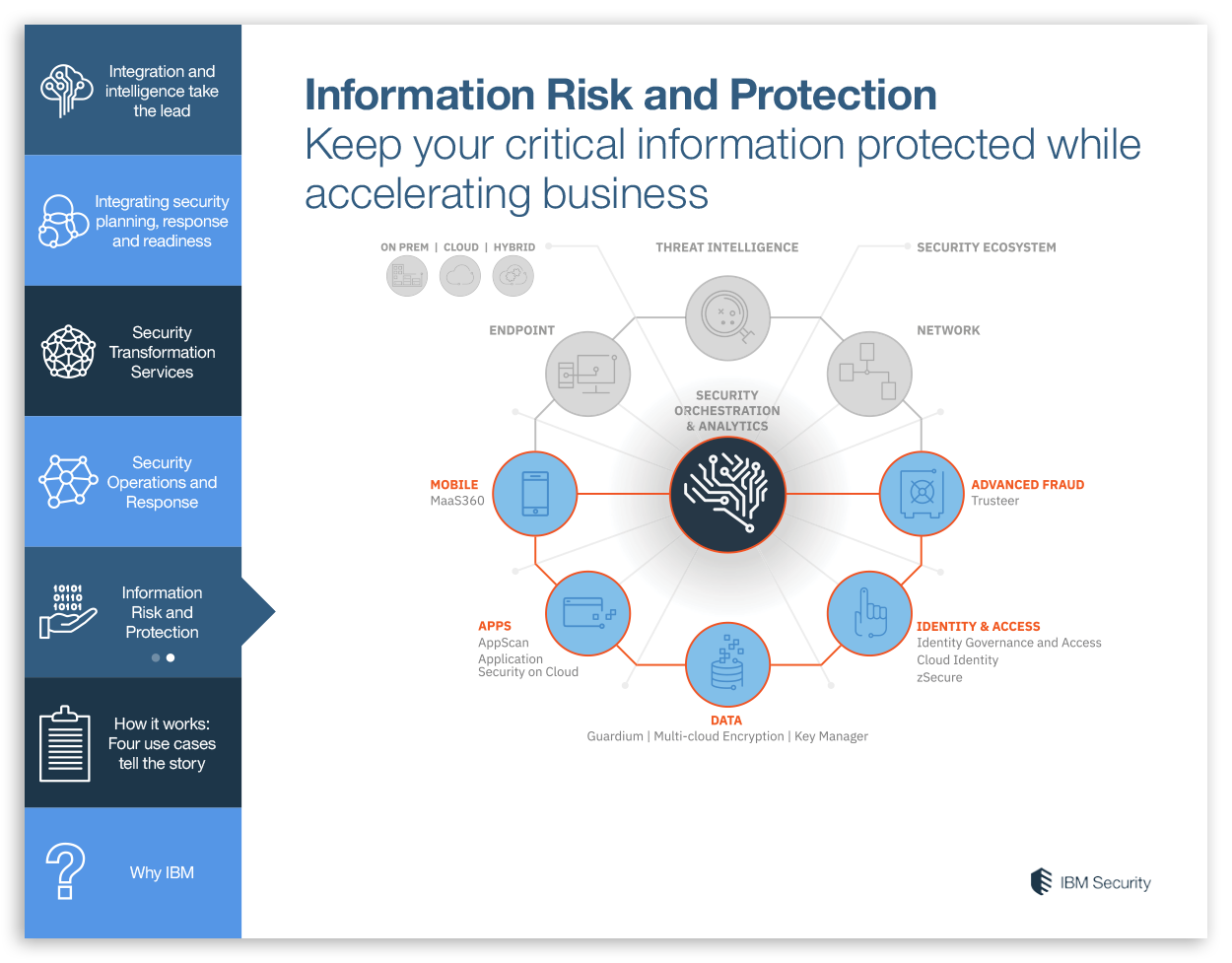 Integration and intelligence take the lead

Integrating security planning, response and readiness

Security Transformation Services

Security Operations and Response

10101
01110
10101
Information Risk and Protection

How it works: Four use cases tell the story

Why IBM

Information Risk and Protection
Keep your critical information protected while accelerating business

ON PREM | CLOUD | HYBRID

THREAT INTELLIGENCE

SECURITY ECOSYSTEM

ENDPOINT

NETWORK

SECURITY ORCHESTRATION & ANALYTICS

MOBILE
MaaS360

ADVANCED FRAUD
Trusteer

APPS
AppScan
Application Security on Cloud

IDENTITY & ACCESS
Identity Governance and Access
Cloud Identity
zSecure

DATA
Guardium | Multi-cloud Encryption | Key Manager

IBM Security